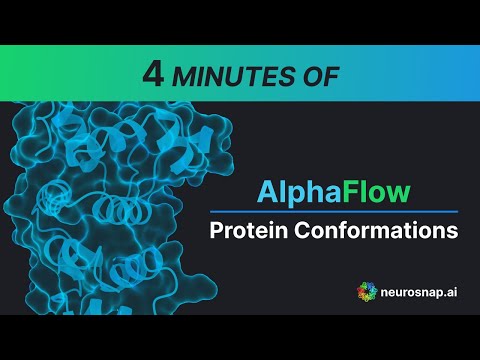 4 MINUTES OF

AlphaFlow

Protein Conformations

neurosnap.ai